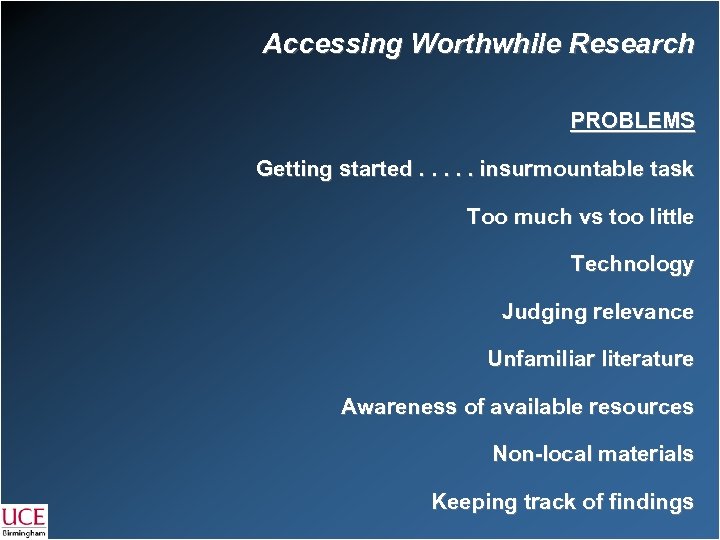 Accessing Worthwhile Research

PROBLEMS

Getting started . . . . . insurmountable task

Too much vs too little

Technology

Judging relevance

Unfamiliar literature

Awareness of available resources

Non-local materials

Keeping track of findings

UCE
Birmingham